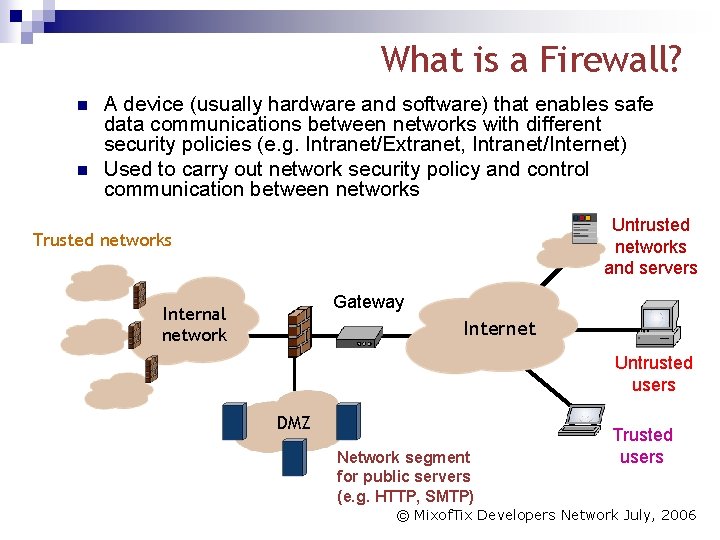 What is a Firewall?

A device (usually hardware and software) that enables safe data communications between networks with different security policies (e.g. Intranet/Extranet, Intranet/Internet)

Used to carry out network security policy and control communication between networks

Trusted networks

Internal network

Gateway

Internet

Untrusted networks and servers

Untrusted users

Trusted users

DMZ

Network segment for public servers (e.g. HTTP, SMTP)

© MixofTix Developers Network July, 2006